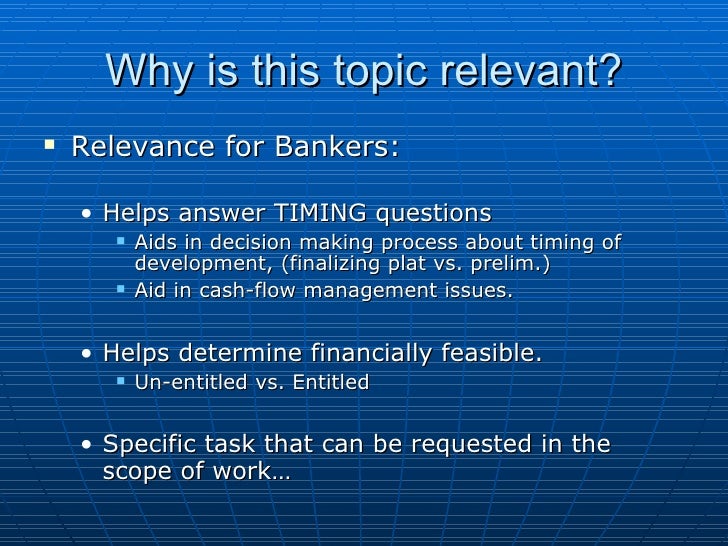 Why is this topic relevant?

▪ Relevance for Bankers:

• Helps answer TIMING questions
▪ Aids in decision making process about timing of development, (finalizing plat vs. prelim.)
▪ Aid in cash-flow management issues.

• Helps determine financially feasible.
▪ Un-entitled vs. Entitled

• Specific task that can be requested in the scope of work…